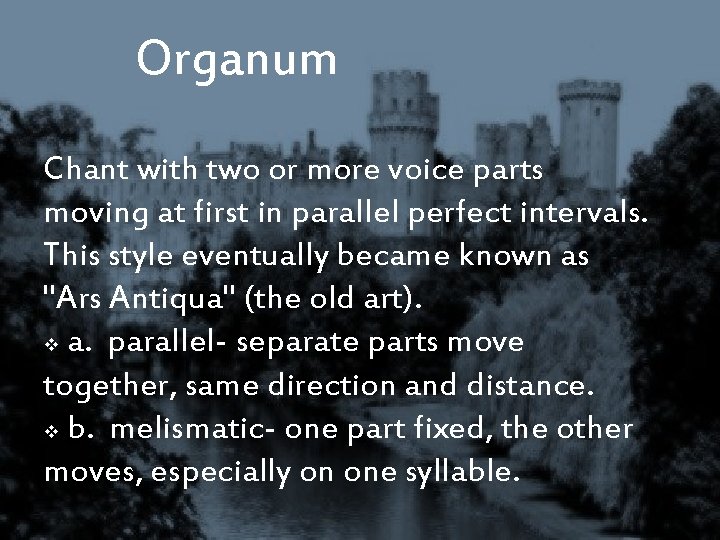 Organum

Chant with two or more voice parts moving at first in parallel perfect intervals. This style eventually became known as "Ars Antiqua" (the old art).

❖ a. parallel- separate parts move together, same direction and distance.

❖ b. melismatic- one part fixed, the other moves, especially on one syllable.